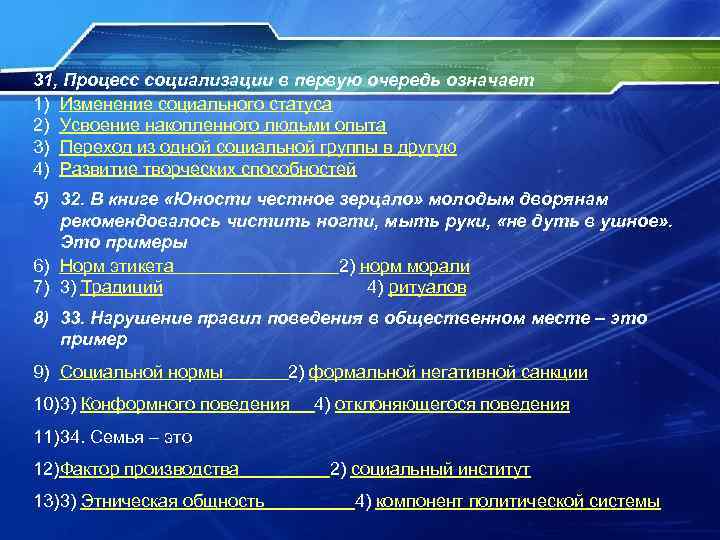 31, Процесс социализации в первую очередь означает
1) Изменение социального статуса
2) Усвоение накопленного людьми опыта
3) Переход из одной социальной группы в другую
4) Развитие творческих способностей
5) 32. В книге «Юности честное зерцало» молодым дворянам рекомендовалось чистить ногти, мыть руки, «не дуть в ушное». Это примеры
6) Норм этикета 2) норм морали
7) 3) Традиций 4) ритуалов
8) 33. Нарушение правил поведения в общественном месте – это пример
9) Социальной нормы 2) формальной негативной санкции
10)3) Конформного поведения 4) отклоняющегося поведения
11)34. Семья – это
12)Фактор производства 2) социальный институт
13)3) Этническая общность 4) компонент политической системы